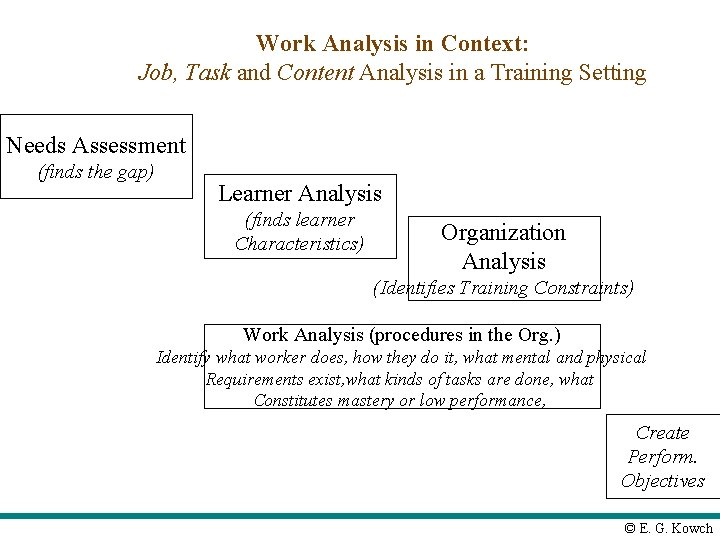 Work Analysis in Context:
Job, Task and Content Analysis in a Training Setting

Needs Assessment
(finds the gap)

Learner Analysis
(finds learner Characteristics)

Organization Analysis
(Identifies Training Constraints)

Work Analysis (procedures in the Org.)
Identify what worker does, how they do it, what mental and physical Requirements exist,what kinds of tasks are done, what Constitutes mastery or low performance,

Create Perform. Objectives

© E. G. Kowch